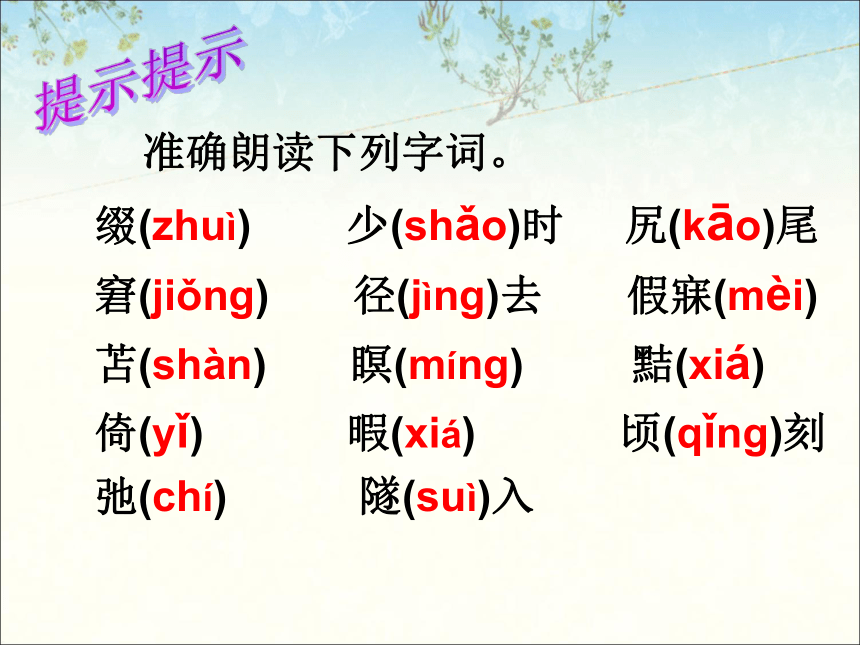 提示提示

准确朗读下列字词。

缀(zhuì)　少(shǎo)时　尻(kāo)尾

窘(jiǒng)　径(jìng)去　假寐(mèi)

苫(shàn)　瞑(míng)　黠(xiá)

倚(yǐ)　暇(xiá)　顷(qǐng)刻

弛(chí)　隧(suì)入